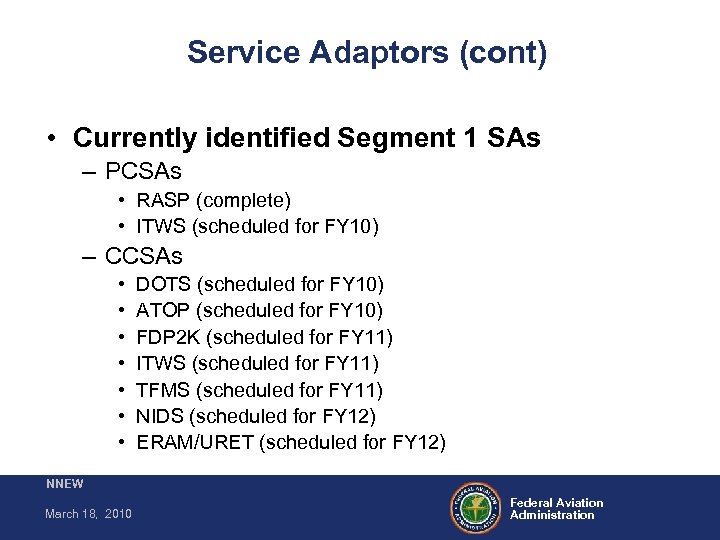 Service Adaptors (cont)

• Currently identified Segment 1 SAs
– PCSAs
• RASP (complete)
• ITWS (scheduled for FY10)
– CCSAs
• DOTS (scheduled for FY10)
• ATOP (scheduled for FY10)
• FDP2K (scheduled for FY11)
• ITWS (scheduled for FY11)
• TFMS (scheduled for FY11)
• NIDS (scheduled for FY12)
• ERAM/URET (scheduled for FY12)

NNEW

March 18, 2010

FEDERAL AVIATION ADMINISTRATION

Federal Aviation Administration